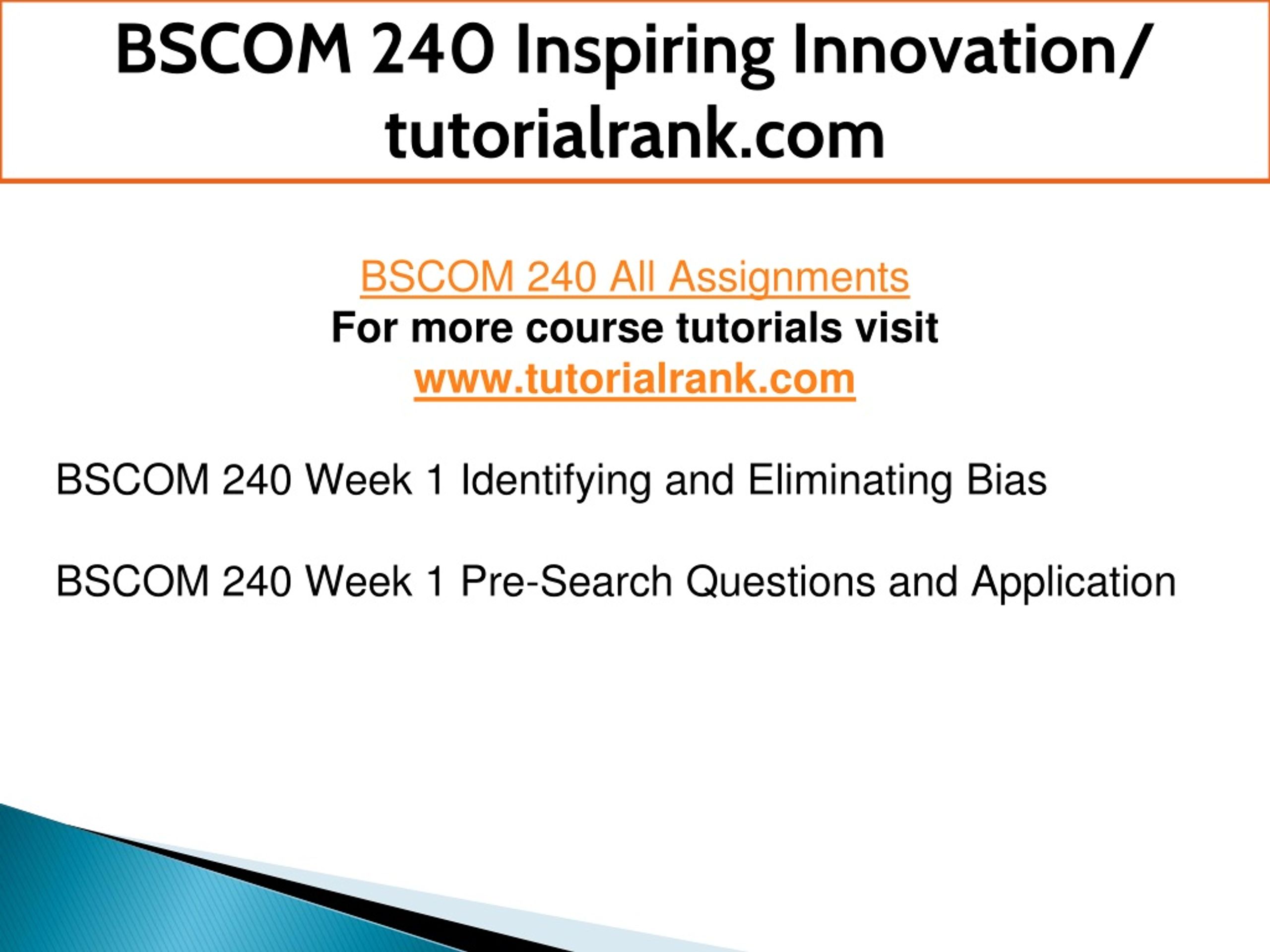 BSCOM 240 Inspiring Innovation/ tutorialrank.com

BSCOM 240 All Assignments
For more course tutorials visit
www.tutorialrank.com

BSCOM 240 Week 1 Identifying and Eliminating Bias

BSCOM 240 Week 1 Pre-Search Questions and Application